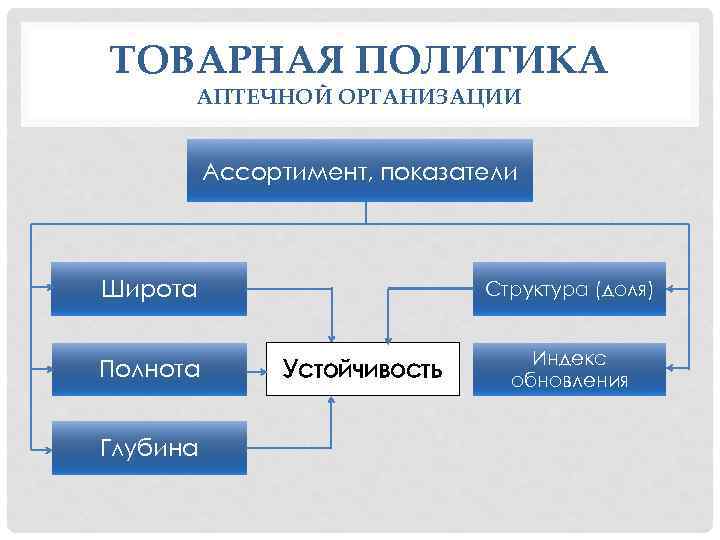 ТОВАРНАЯ ПОЛИТИКА
АПТЕЧНОЙ ОРГАНИЗАЦИИ

Ассортимент, показатели

Широта

Полнота

Глубина

Устойчивость

Структура (доля)

Индекс обновления